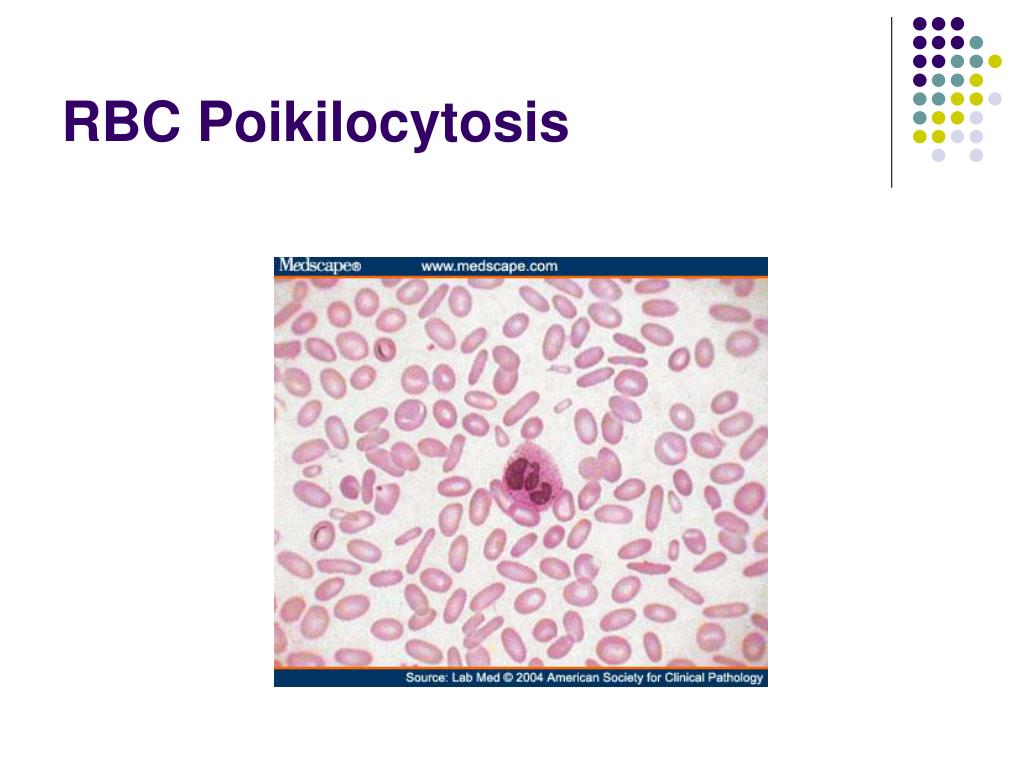 RBC Poikilocytosis

Medscape® www.medscape.com

Source: Lab Med © 2004 American Society for Clinical Pathology